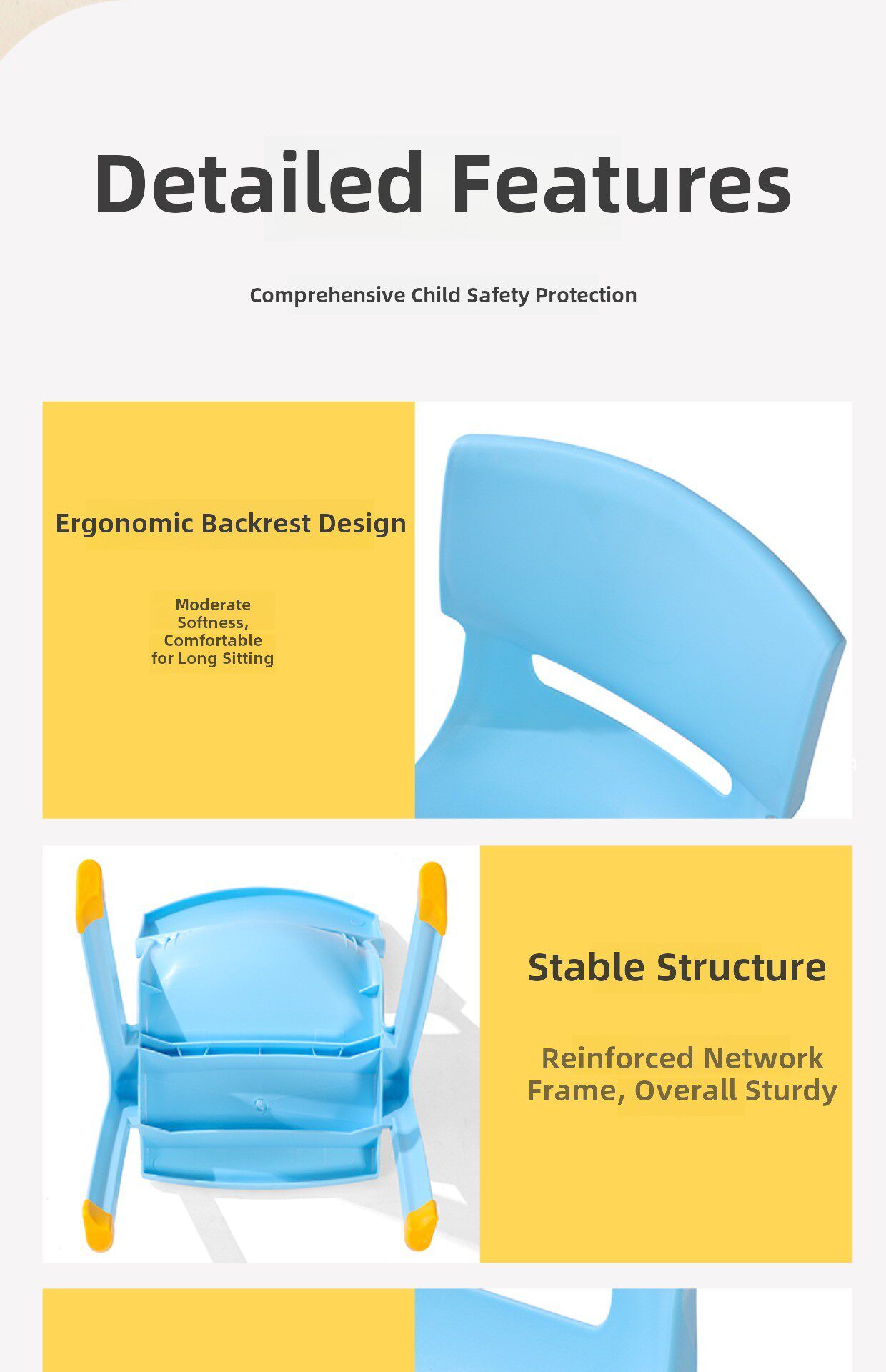 Detailed Features

Comprehensive Child Safety Protection

Ergonomic Backrest Design

Moderate Softness, Comfortable for Long Sitting

Stable Structure

Reinforced Network Frame, Overall Sturdy